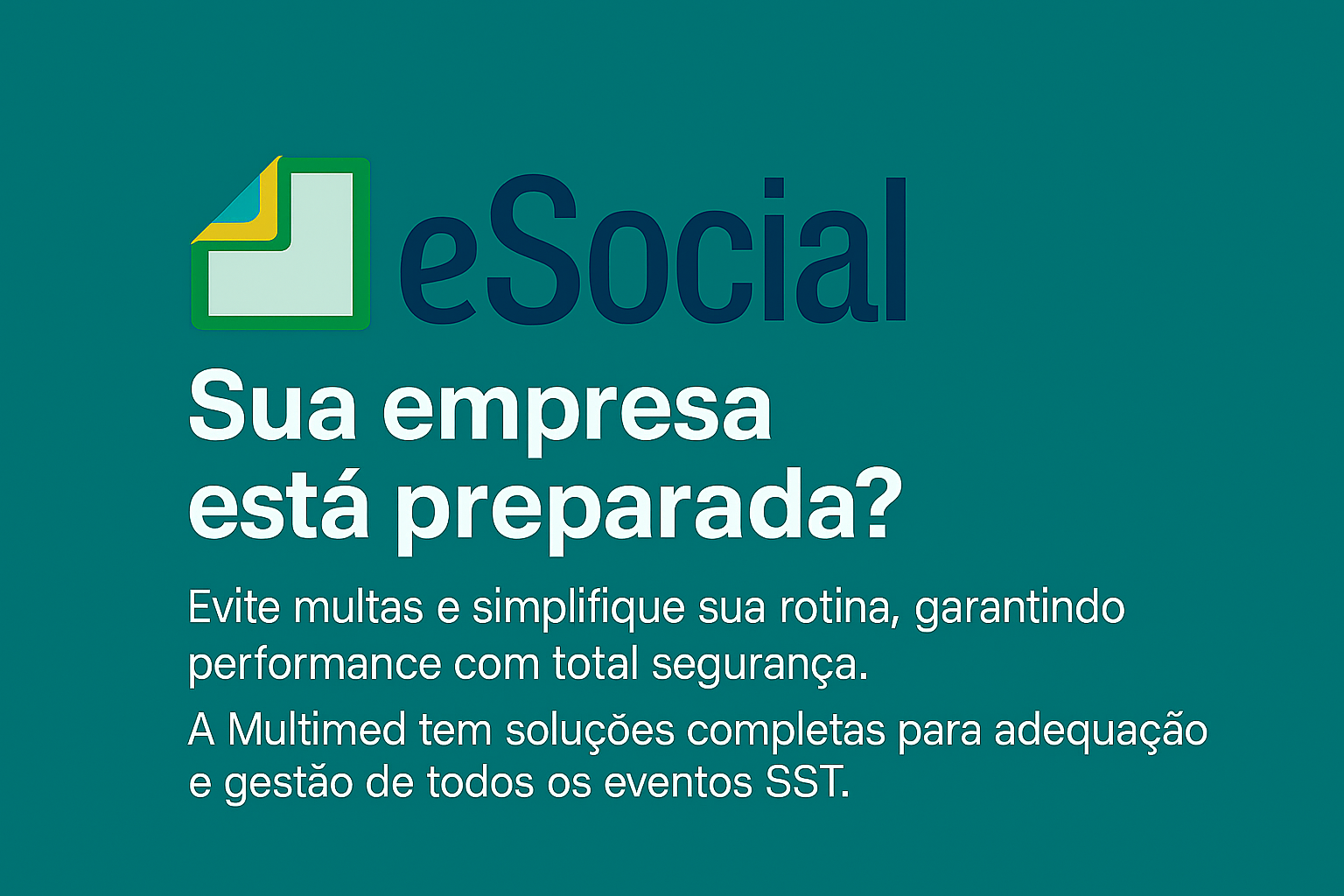 eSocial

Sua empresa está preparada?

Evite multas e simplifique sua rotina, garantindo performance com total segurança.

A Multimed tem soluções completas para adequação e gestão de todos os eventos SST.